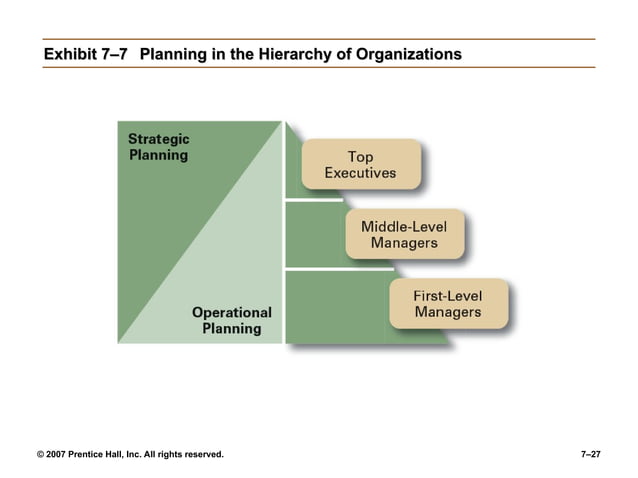 Exhibit 7–7 Planning in the Hierarchy of Organizations

Strategic Planning

Operational Planning

Top Executives

Middle-Level Managers

First-Level Managers

© 2007 Prentice Hall, Inc. All rights reserved.

7–27